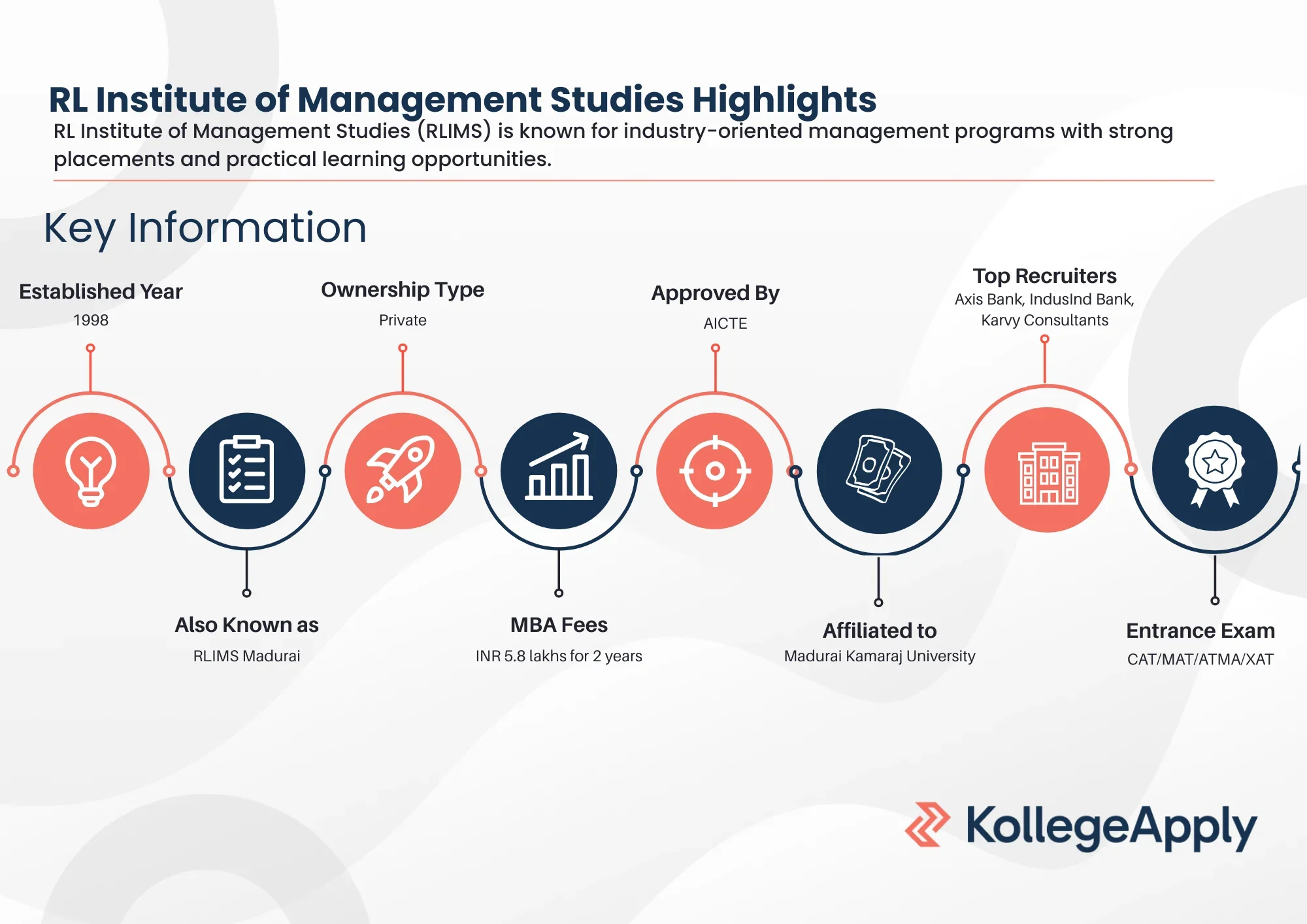 RL Institute of Management Studies Highlights

RL Institute of Management Studies (RLIMS) is known for industry-oriented management programs with strong placements and practical learning opportunities.

Key Information

Established Year
1998

Also Known as
RLIMS Madurai

Ownership Type
Private

MBA Fees
INR 5.8 lakhs for 2 years

Approved By
AICTE

Affiliated to
Madurai Kamaraj University

Top Recruiters
Axis Bank, IndusInd Bank, Karvy Consultants

Entrance Exam
CAT/MAT/ATMA/XAT

KollegeApply